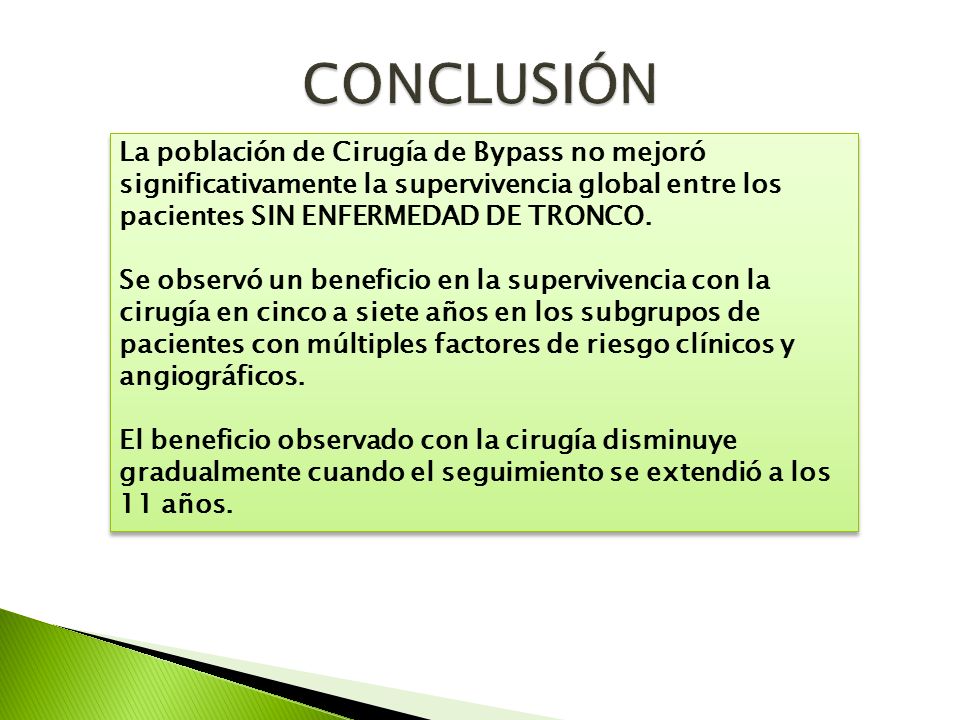 CONCLUSIÓN

La población de Cirugía de Bypass no mejoró significativamente la supervivencia global entre los pacientes SIN ENFERMEDAD DE TRONCO.

Se observó un beneficio en la supervivencia con la cirugía en cinco a siete años en los subgrupos de pacientes con múltiples factores de riesgo clínicos y angiográficos.

El beneficio observado con la cirugía disminuye gradualmente cuando el seguimiento se extendió a los 11 años.